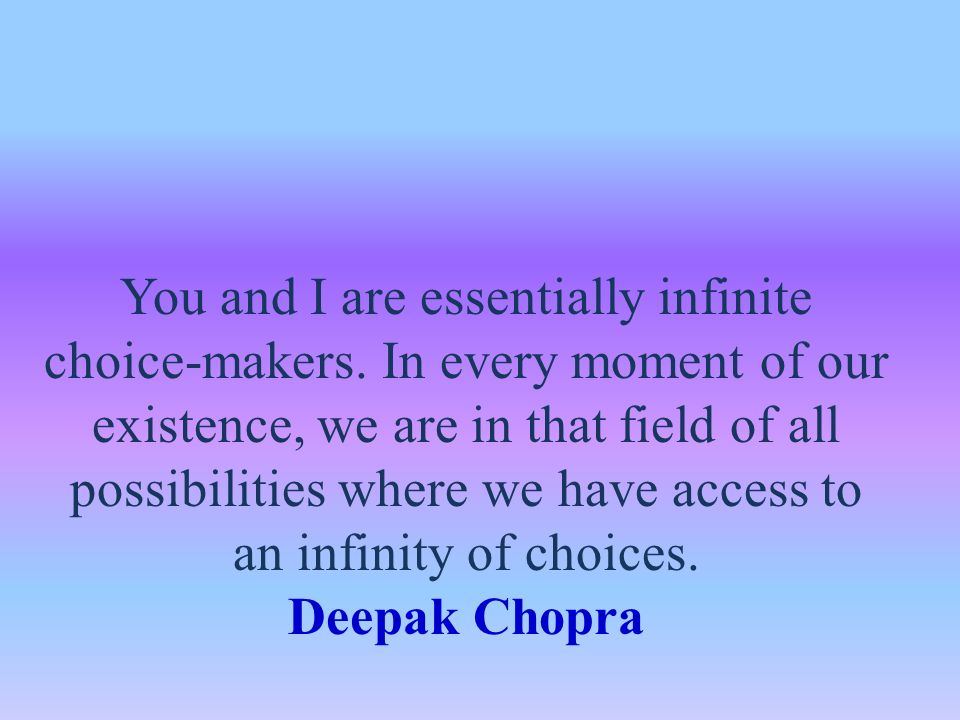 You and I are essentially infinite choice-makers. In every moment of our existence, we are in that field of all possibilities where we have access to an infinity of choices.
Deepak Chopra